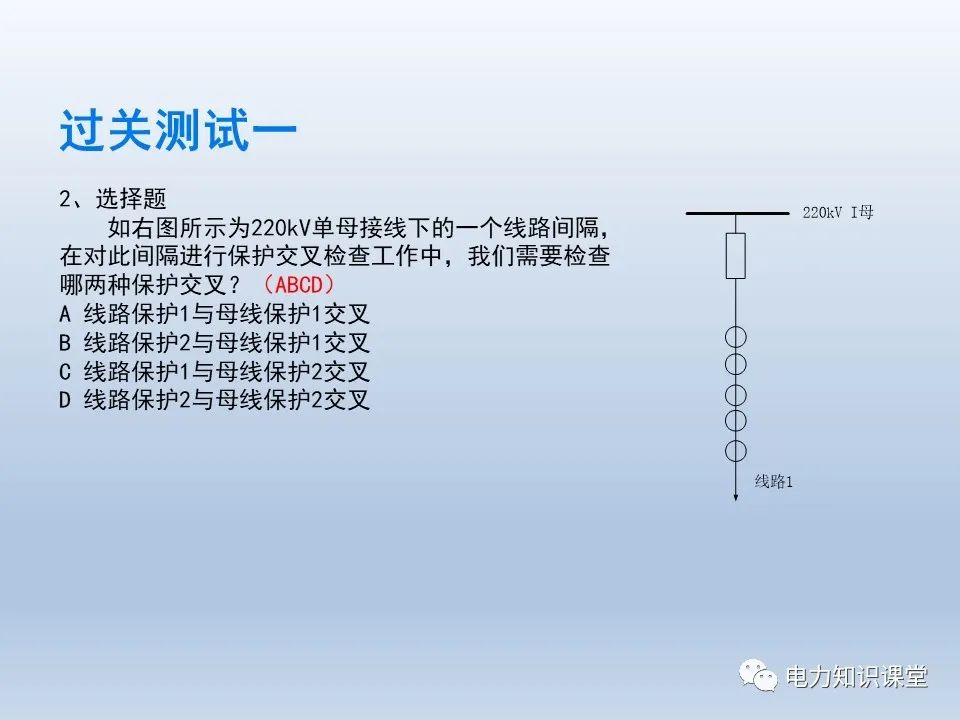 过关测试一

2、选择题

如右图所示为220kV单母接线下的一个线路间隔，在对此间隔进行保护交叉检查工作中，我们需要检查哪两种保护交叉？（ABCD）

A 线路保护1与母线保护1交叉
B 线路保护2与母线保护1交叉
C 线路保护1与母线保护2交叉
D 线路保护2与母线保护2交叉

220kV I母

线路1

电力知识课堂